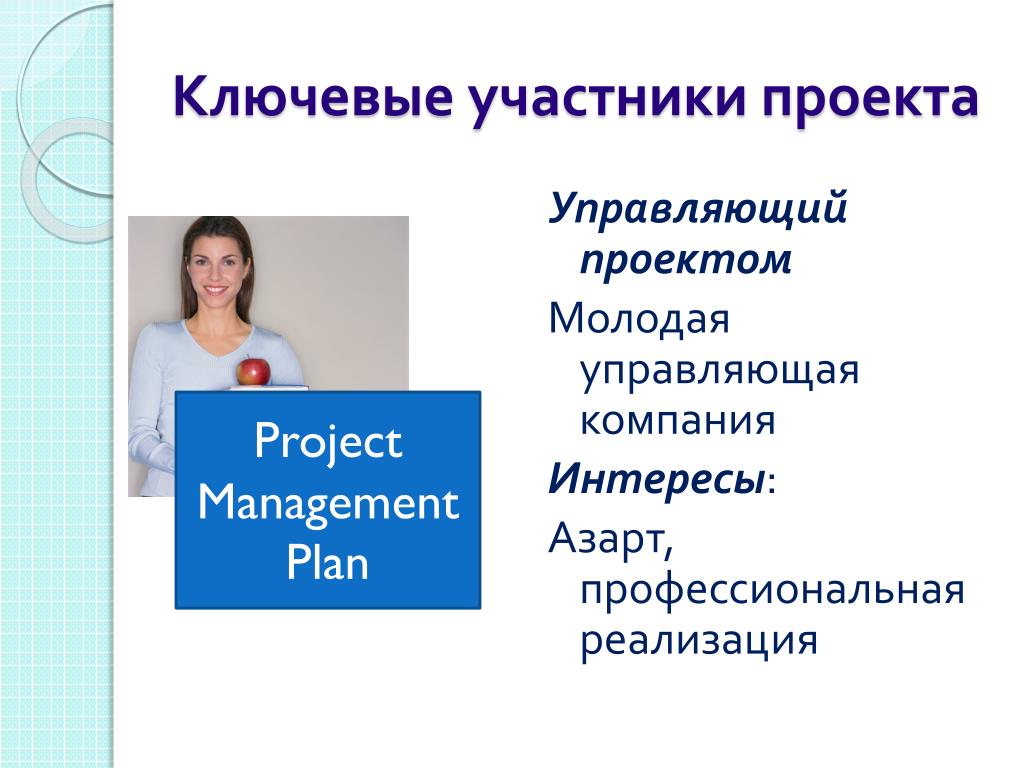 Ключевые участники проекта

Project Management Plan

Управляющий проектом

Молодая управляющая компания

Интересы:

Азарт, профессиональная реализация